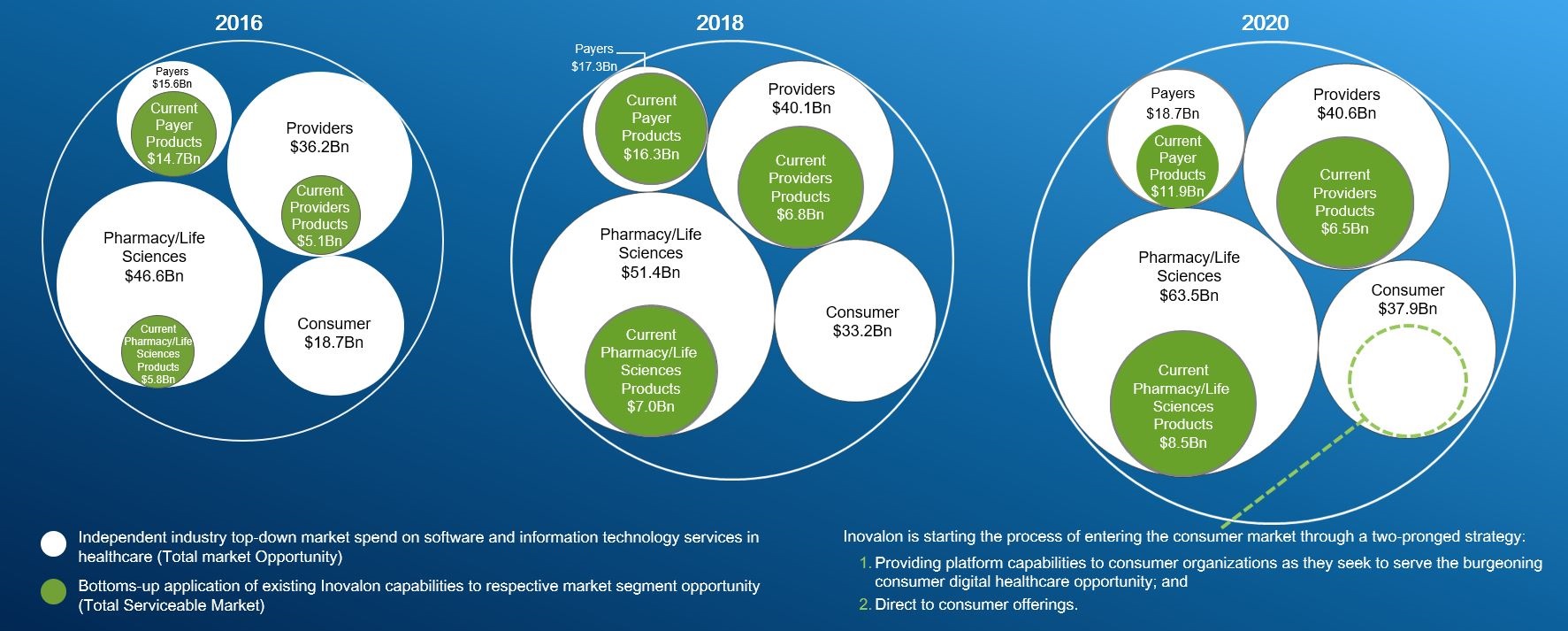 2016

Payers
$15.6Bn

Current Payer Products
$14.7Bn

Providers
$36.2Bn

Current Providers Products
$5.1Bn

Pharmacy/Life Sciences
$46.6Bn

Current Pharmacy/Life Sciences Products
$5.8Bn

Consumer
$18.7Bn

2018

Payers
$17.3Bn

Current Payer Products
$16.3Bn

Providers
$40.1Bn

Current Providers Products
$6.8Bn

Pharmacy/Life Sciences
$51.4Bn

Current Pharmacy/Life Sciences Products
$7.0Bn

Consumer
$33.2Bn

2020

Payers
$18.7Bn

Current Payer Products
$11.9Bn

Providers
$40.6Bn

Current Providers Products
$6.5Bn

Pharmacy/Life Sciences
$63.5Bn

Current Pharmacy/Life Sciences Products
$8.5Bn

Consumer
$37.9Bn

Independent industry top-down market spend on software and information technology services in healthcare (Total market Opportunity)

Bottoms-up application of existing Inovalon capabilities to respective market segment opportunity (Total Serviceable Market)

Inovalon is starting the process of entering the consumer market through a two-pronged strategy:

1. Providing platform capabilities to consumer organizations as they seek to serve the burgeoning consumer digital healthcare opportunity; and

2. Direct to consumer offerings.